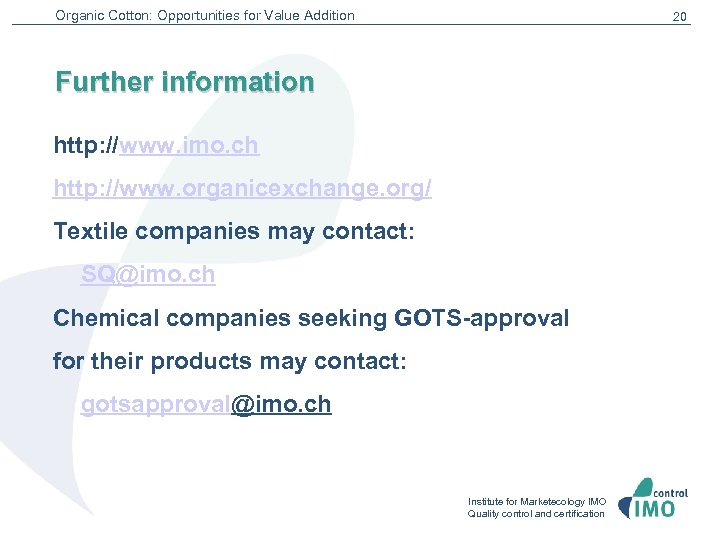 Organic Cotton: Opportunities for Value Addition

20

Further information

http://www.imo.ch

http://www.organicexchange.org/

Textile companies may contact:

SQ@imo.ch

Chemical companies seeking GOTS-approval for their products may contact:

gotsapproval@imo.ch

Institute for Marketecology IMO
Quality control and certification

control
IMO